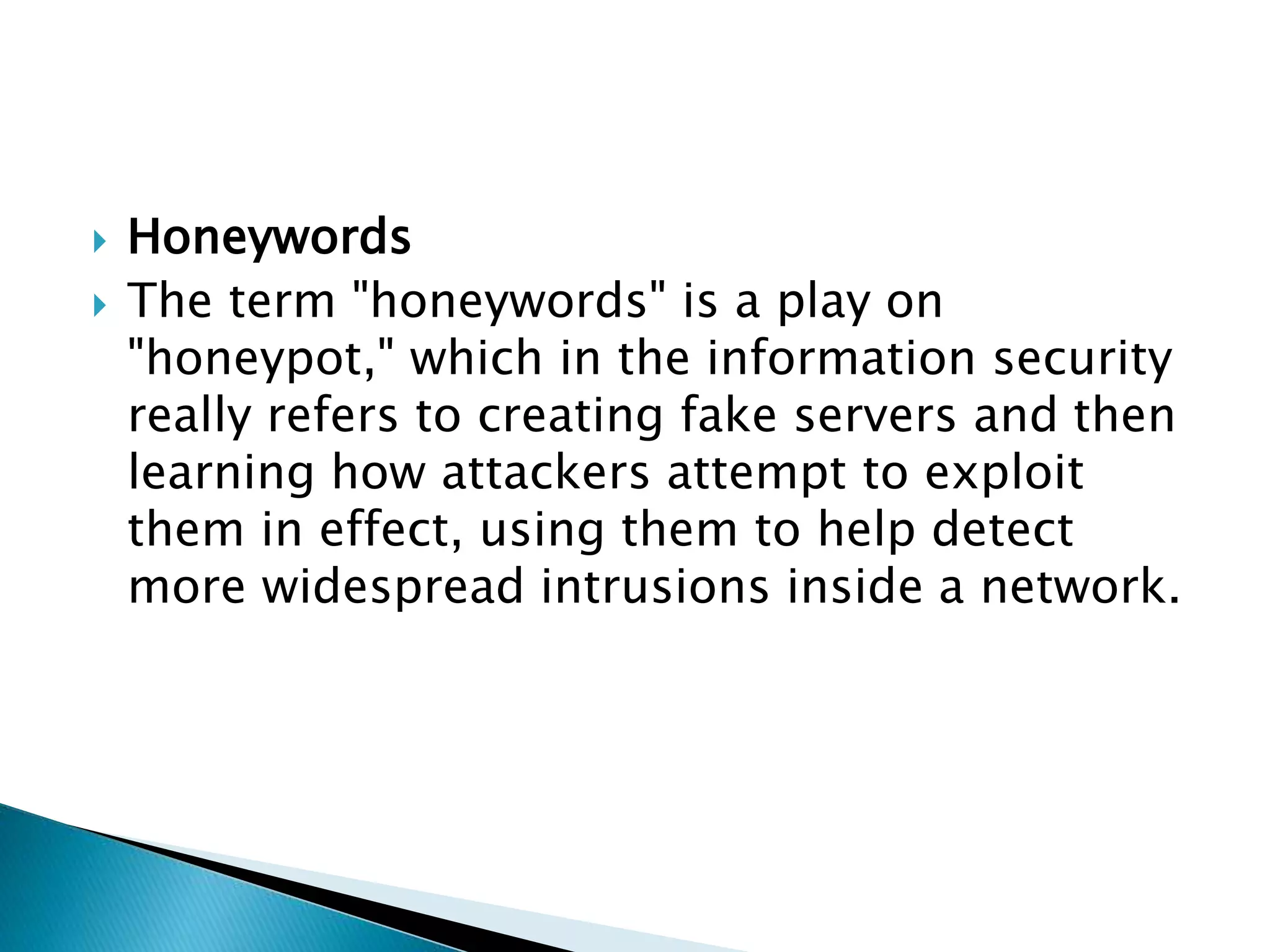 Honeywords

The term "honeywords" is a play on "honeypot," which in the information security really refers to creating fake servers and then learning how attackers attempt to exploit them in effect, using them to help detect more widespread intrusions inside a network.